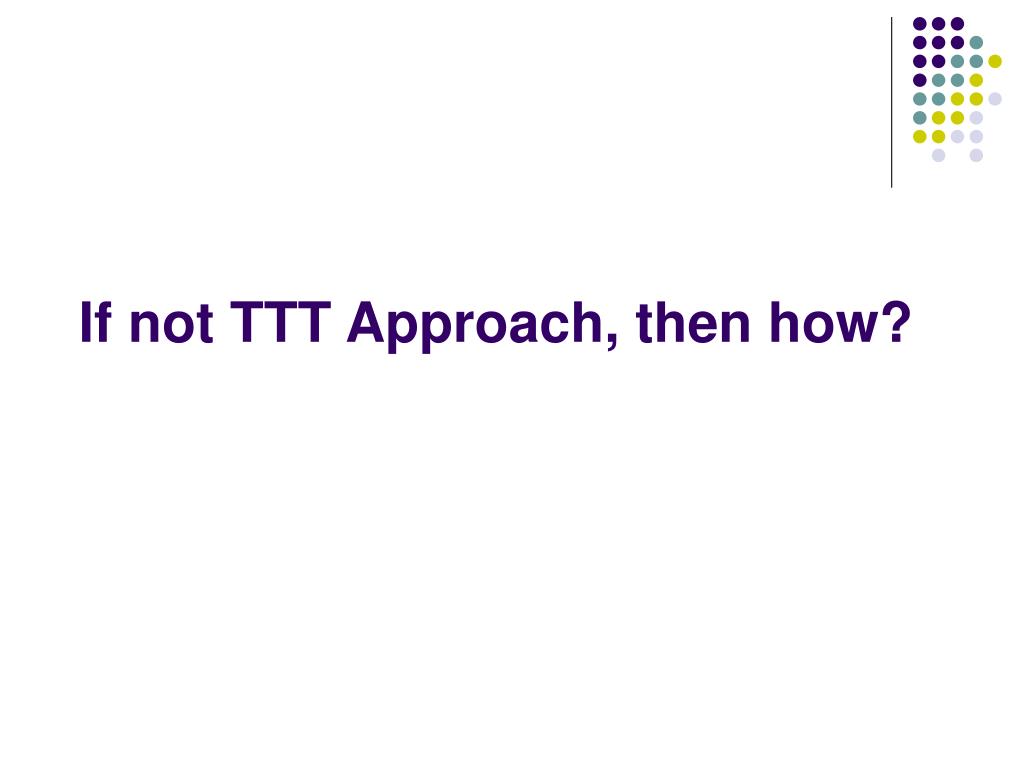 If not TTT Approach, then how?